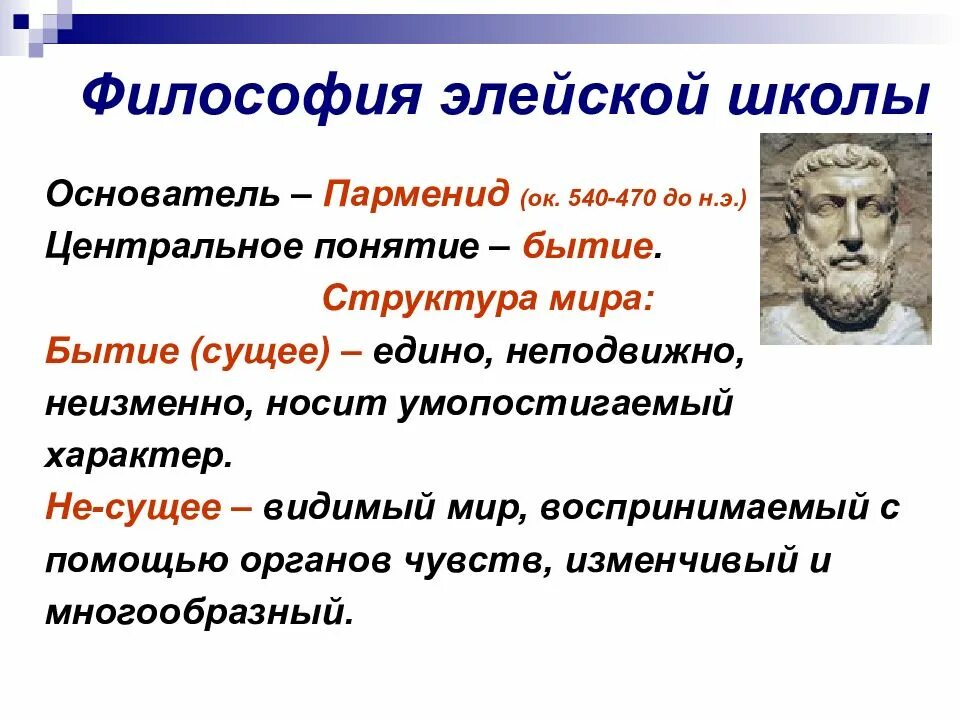 Философия элейской школы

Основатель – Парменид (ок. 540-470 до н.э.)
Центральное понятие – бытие.

Структура мира:

Бытие (сущее) – едино, неподвижно, неизменно, носит умопостигаемый характер.

Не-сущее – видимый мир, воспринимаемый с помощью органов чувств, изменчивый и многообразный.